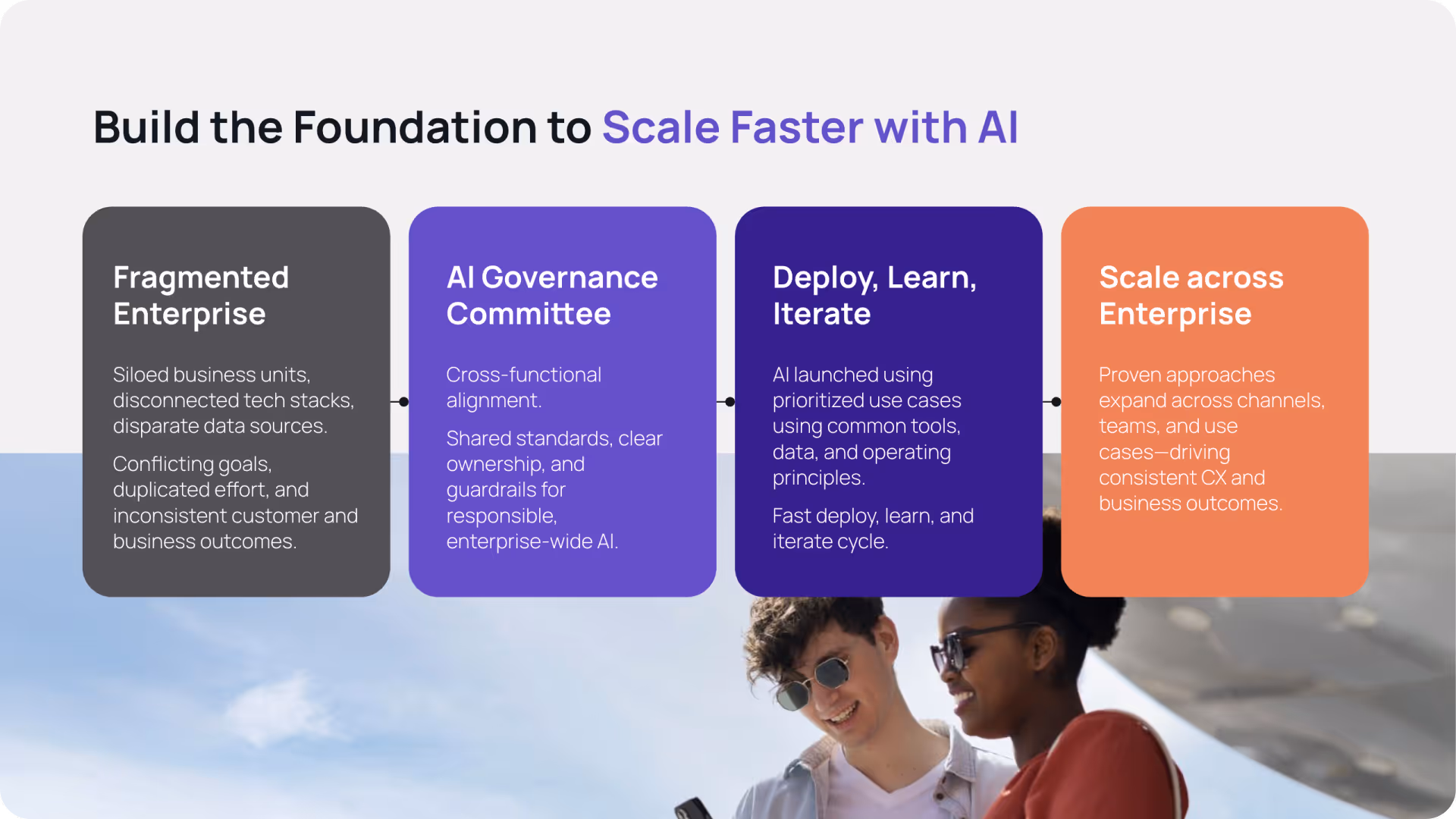 Build the Foundation to Scale Faster with AI

Fragmented Enterprise

Siloed business units, disconnected tech stacks, disparate data sources.

Conflicting goals, duplicated effort, and inconsistent customer and business outcomes.

AI Governance Committee

Cross-functional alignment.

Shared standards, clear ownership, and guardrails for responsible, enterprise-wide AI.

Deploy, Learn, Iterate

AI launched using prioritized use cases using common tools, data, and operating principles.

Fast deploy, learn, and iterate cycle.

Scale across Enterprise

Proven approaches expand across channels, teams, and use cases—driving consistent CX and business outcomes.